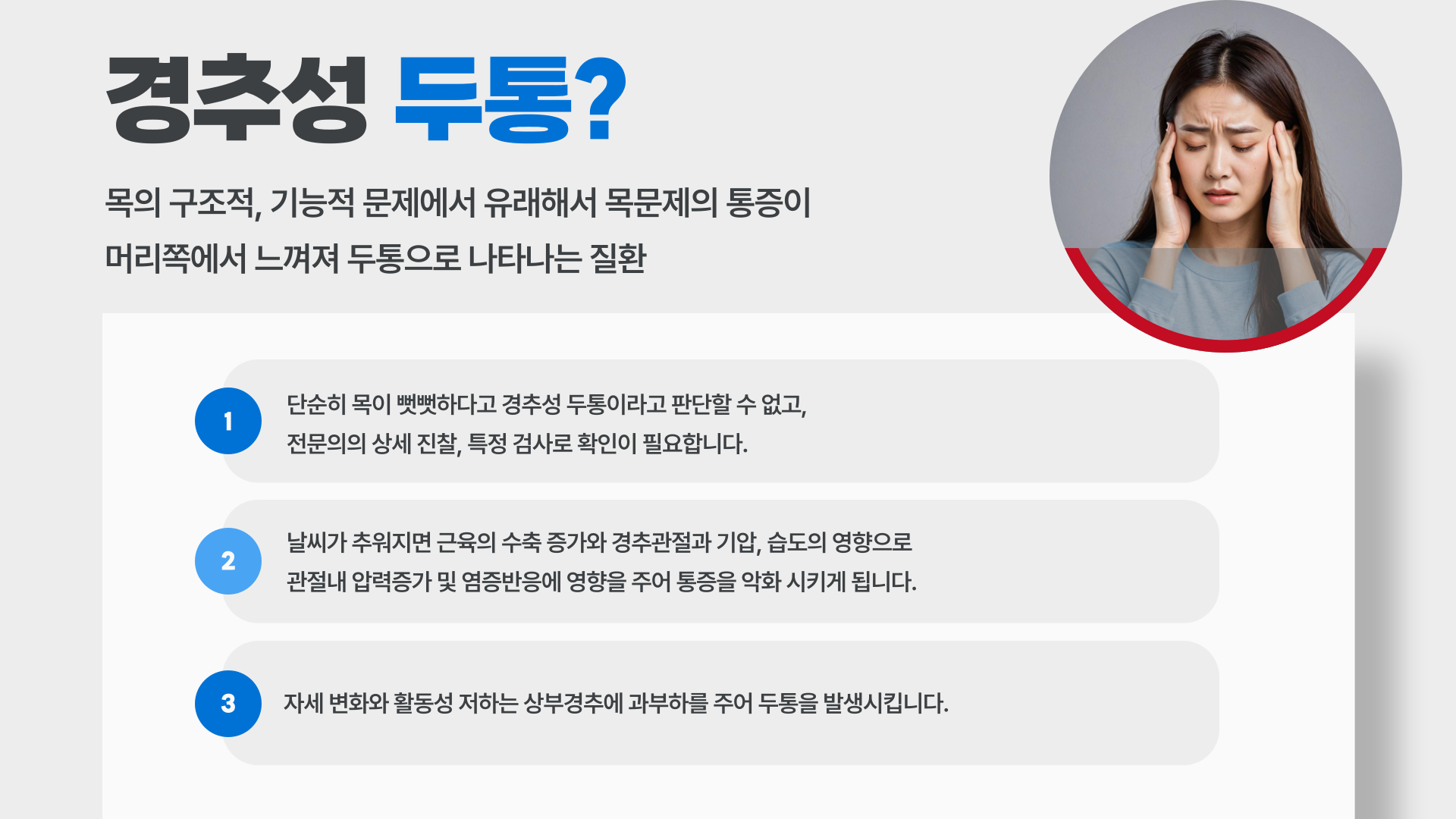 경추성 두통?

목의 구조적, 기능적 문제에서 유래해서 목문제의 통증이 머리쪽에서 느껴져 두통으로 나타나는 질환

1

단순히 목이 뻣뻣하다고 경추성 두통이라고 판단할 수 없고, 전문의의 상세 진찰, 특정 검사로 확인이 필요합니다.

2

날씨가 추워지면 근육의 수축 증가와 경추관절과 기압, 습도의 영향으로 관절내 압력증가 및 염증반응에 영향을 주어 통증을 악화 시키게 됩니다.

3

자세 변화와 활동성 저하는 상부경추에 과부하를 주어 두통을 발생시킵니다.